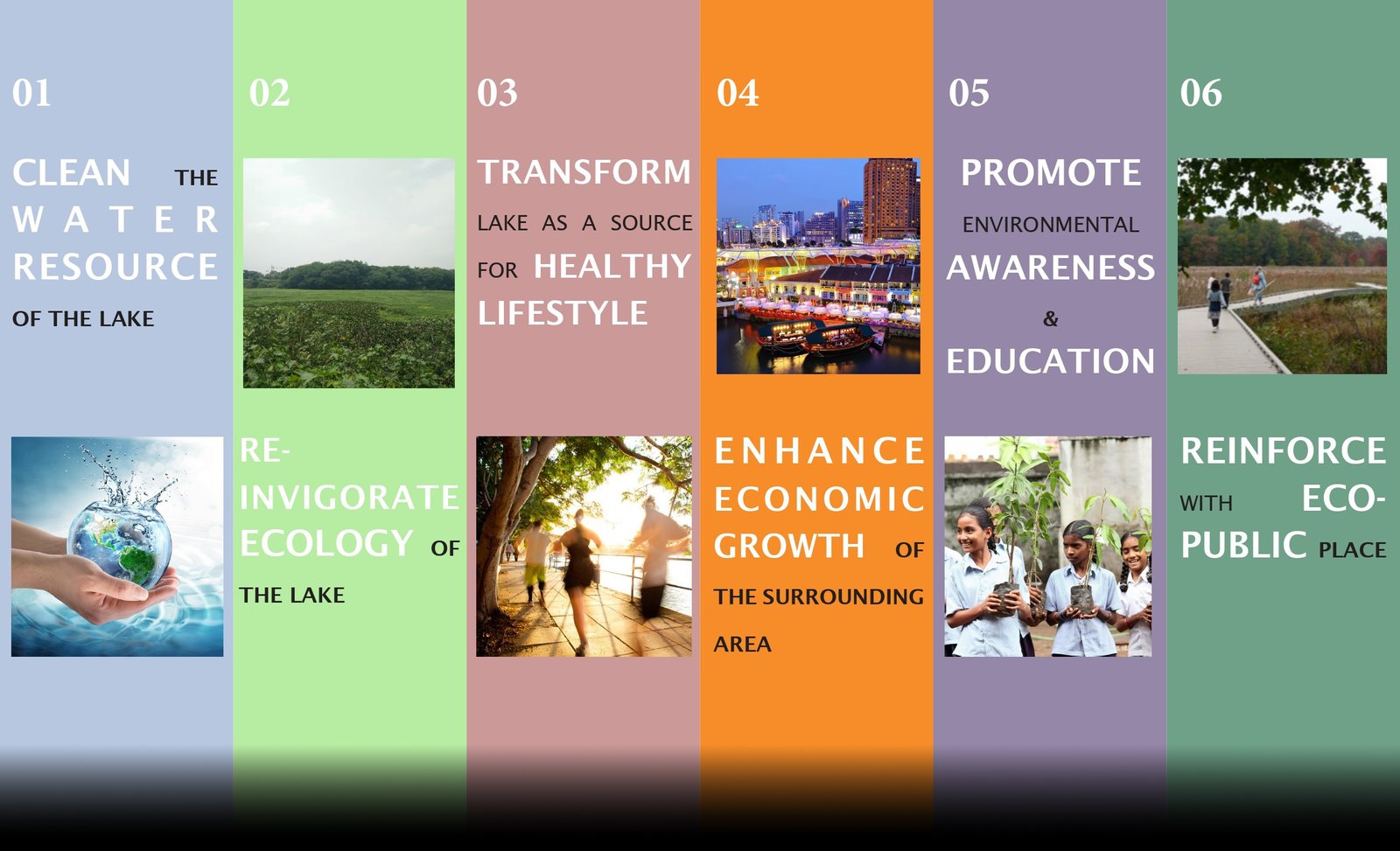 01

CLEAN THE WATER RESOURCE OF THE LAKE

02

RE-INVIGORATE ECOLOGY OF THE LAKE

03

TRANSFORM LAKE AS A SOURCE FOR HEALTHY LIFESTYLE

04

ENHANCE ECONOMIC GROWTH OF THE SURROUNDING AREA

05

PROMOTE ENVIRONMENTAL AWARENESS & EDUCATION

06

REINFORCE WITH ECO-PUBLIC PLACE